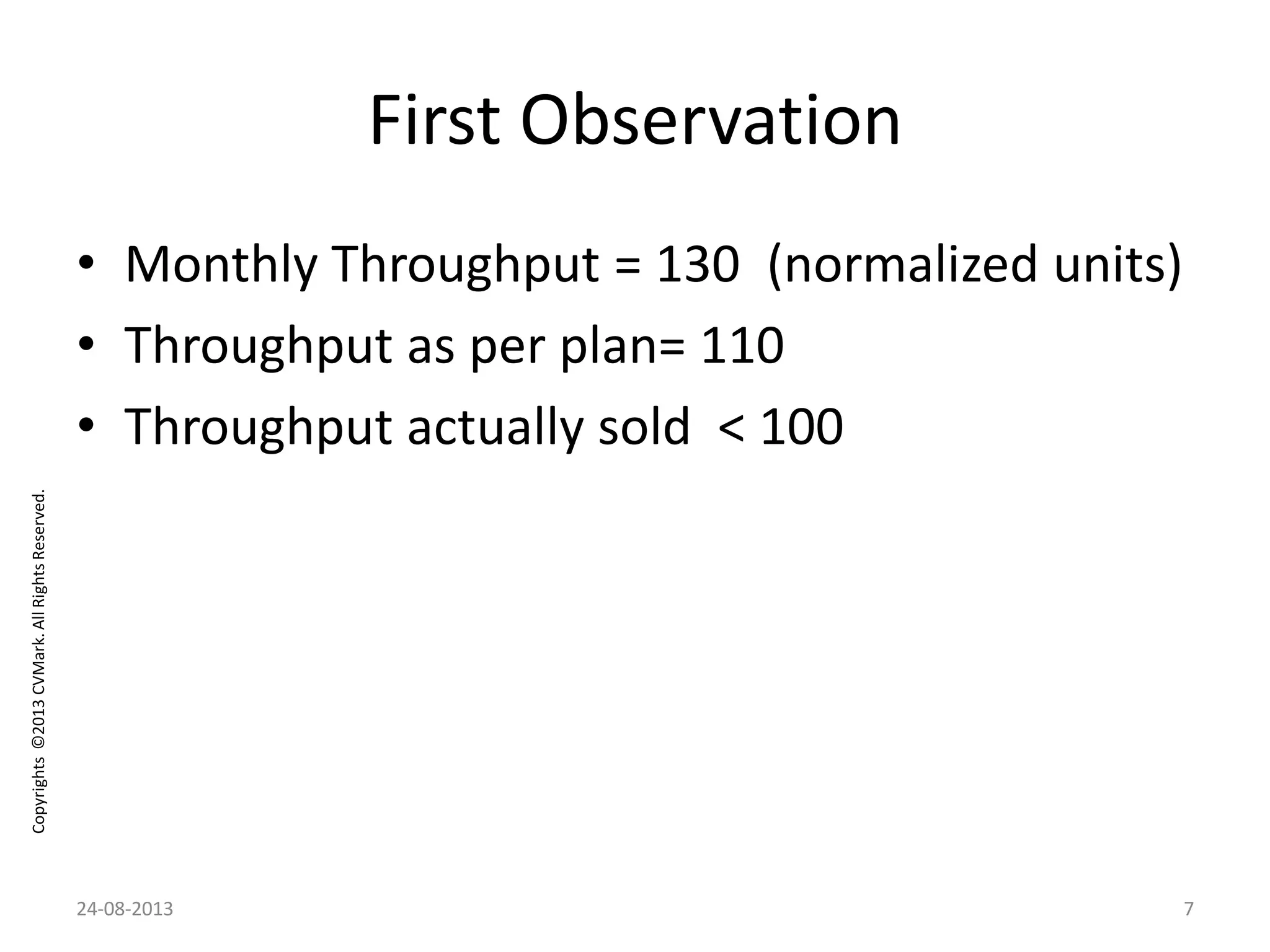 First Observation

• Monthly Throughput = 130 (normalized units)
• Throughput as per plan= 110
• Throughput actually sold < 100

Copyrights ©2013 CVMark. All Rights Reserved.

24-08-2013

7